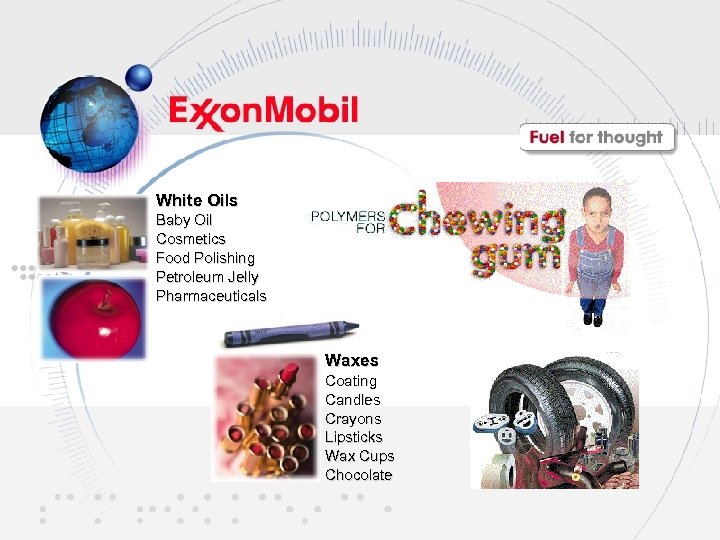 ExxonMobil

Fuel for thought

White Oils
Baby Oil
Cosmetics
Food Polishing
Petroleum Jelly
Pharmaceuticals

POLYMERS FOR chewing gum

Waxes
Coating
Candles
Crayons
Lipsticks
Wax Cups
Chocolate